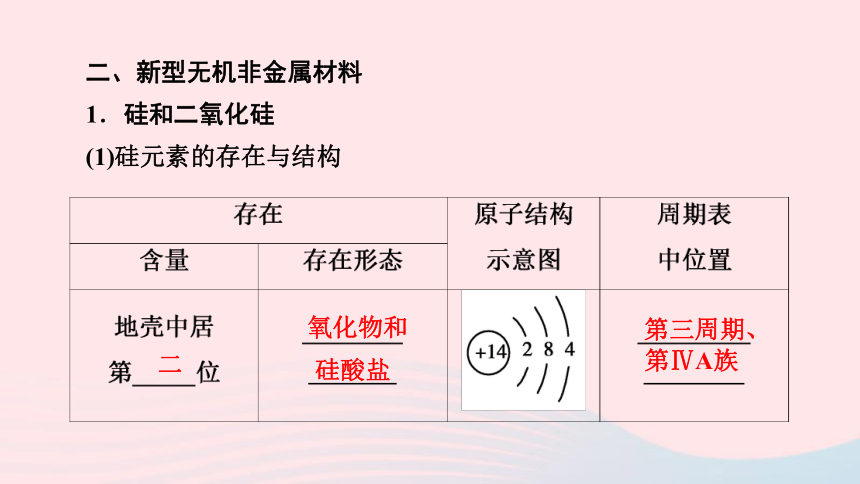 二、新型无机非金属材料

1．硅和二氧化硅

(1)硅元素的存在与结构

| 存在 | | 原子结构示意图 | 周期表中位置 |
|---|---|---|---|
| 含量 | 存在形态 | | |
| 地壳中居第 二 位 | 氧化物和硅酸盐 | +14 2 8 4 | 第三周期、第ⅣA族 |